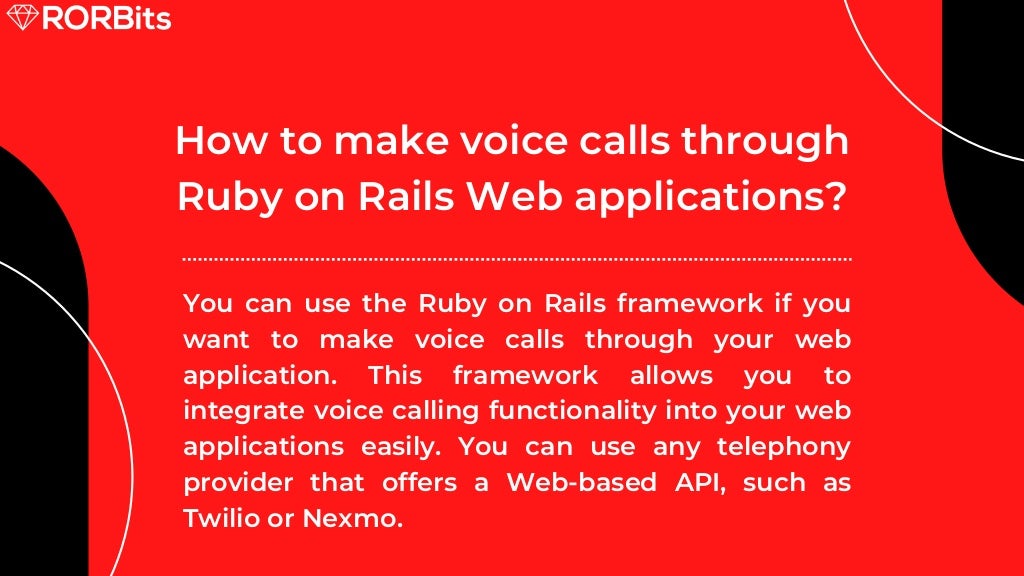 RORBits

How to make voice calls through Ruby on Rails Web applications?

You can use the Ruby on Rails framework if you want to make voice calls through your web application. This framework allows you to integrate voice calling functionality into your web applications easily. You can use any telephony provider that offers a Web-based API, such as Twilio or Nexmo.